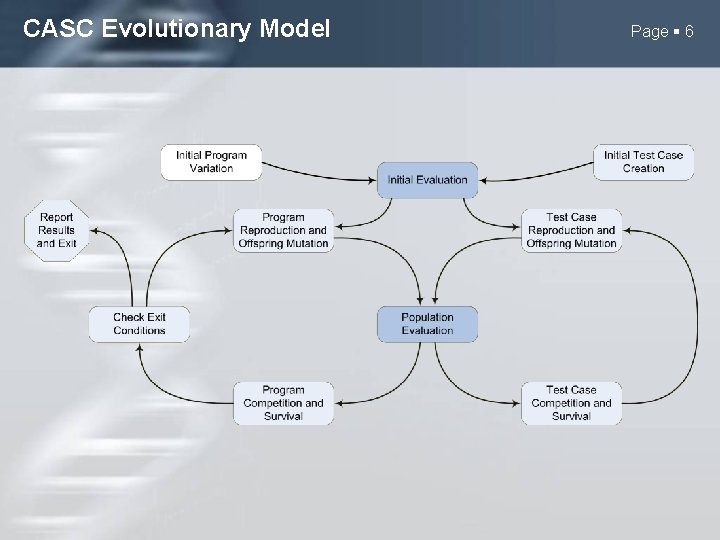 CASC Evolutionary Model

Page ▪ 6

Initial Program Variation

Initial Evaluation

Initial Test Case Creation

Report Results and Exit

Program Reproduction and Offspring Mutation

Test Case Reproduction and Offspring Mutation

Check Exit Conditions

Population Evaluation

Program Competition and Survival

Test Case Competition and Survival